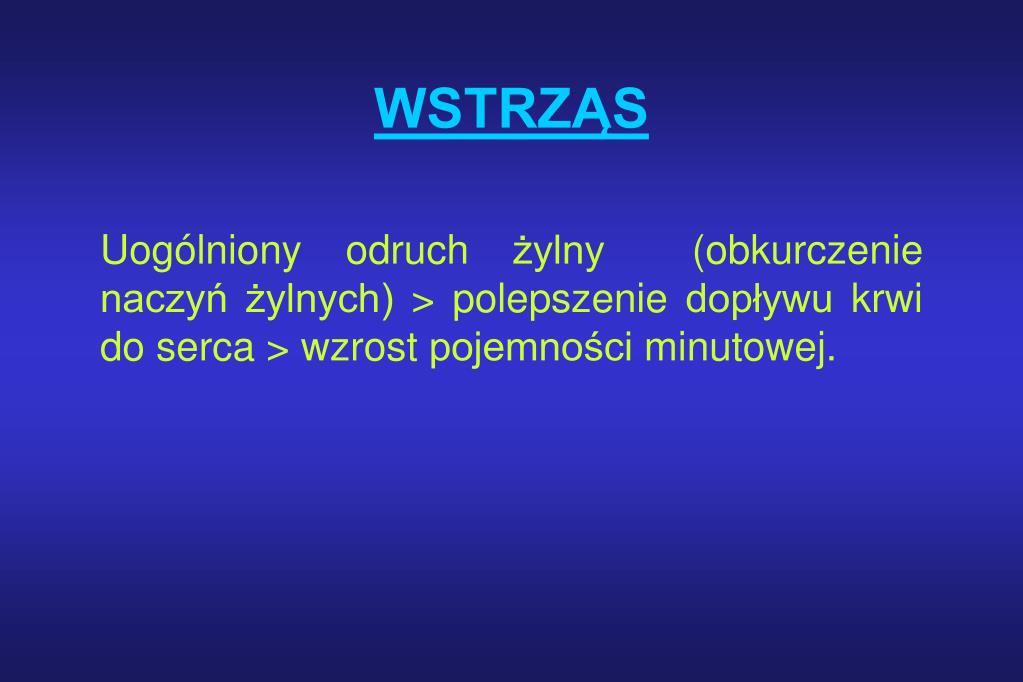 WSTRZĄS

Uogólniony odruch żylny (obkurczenie naczyń żylnych) > polepszenie dopływu krwi do serca > wzrost pojemności minutowej.